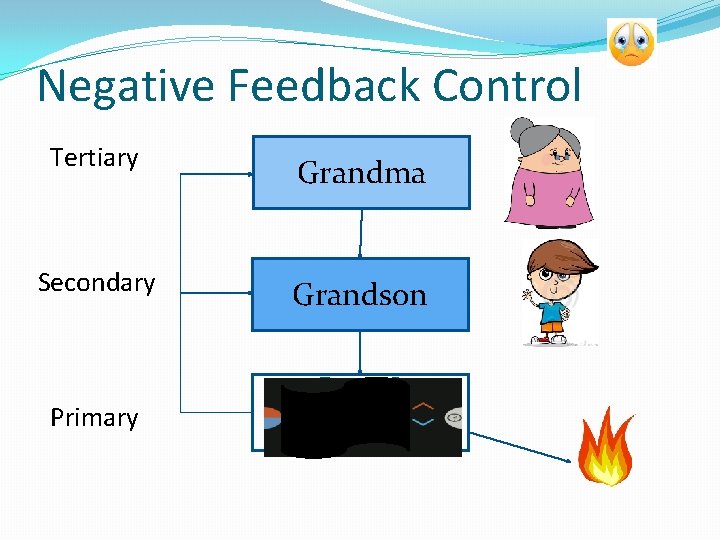 Negative Feedback Control

Tertiary

Grandma

Secondary

Grandson

Primary